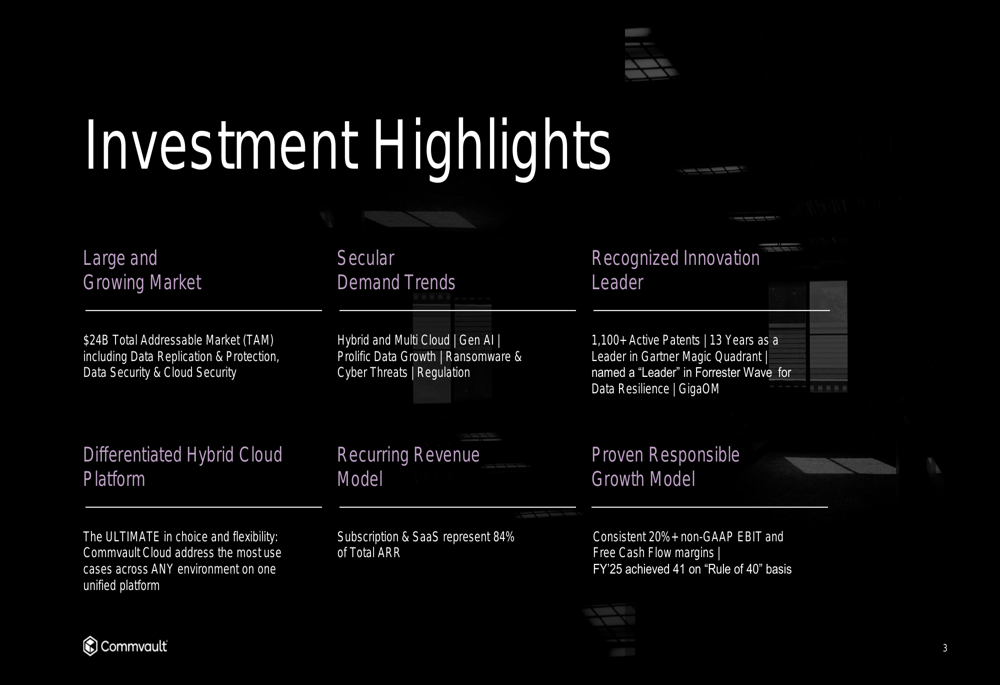 Investment Highlights

Large and Growing Market

$24B Total Addressable Market (TAM) including Data Replication & Protection, Data Security & Cloud Security

Secular Demand Trends

Hybrid and Multi Cloud | Gen AI | Prolific Data Growth | Ransomware & Cyber Threats | Regulation

Recognized Innovation Leader

1,100+ Active Patents | 13 Years as a Leader in Gartner Magic Quadrant | named a "Leader" in Forrester Wave for Data Resilience | GigaOM

Differentiated Hybrid Cloud Platform

The ULTIMATE in choice and flexibility: Commvault Cloud address the most use cases across ANY environment on one unified platform

Recurring Revenue Model

Subscription & SaaS represent 84% of Total ARR

Proven Responsible Growth Model

Consistent 20%+ non-GAAP EBIT and Free Cash Flow margins | FY'25 achieved 41 on "Rule of 40" basis

Commvault

3